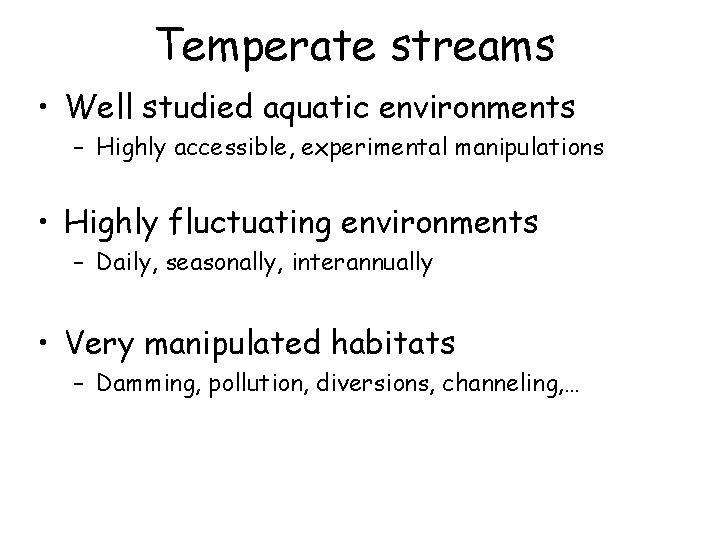 Temperate streams

• Well studied aquatic environments
– Highly accessible, experimental manipulations

• Highly fluctuating environments
– Daily, seasonally, interannually

• Very manipulated habitats
– Damming, pollution, diversions, channeling,…